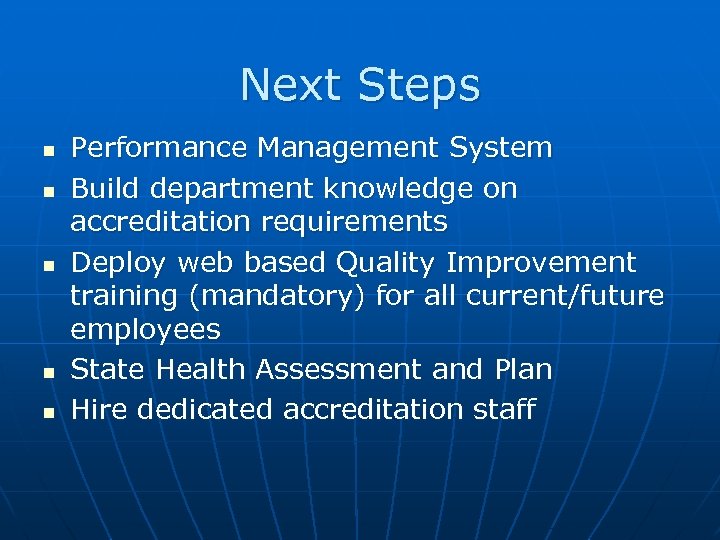 Next Steps

- Performance Management System
- Build department knowledge on accreditation requirements
- Deploy web based Quality Improvement training (mandatory) for all current/future employees
- State Health Assessment and Plan
- Hire dedicated accreditation staff